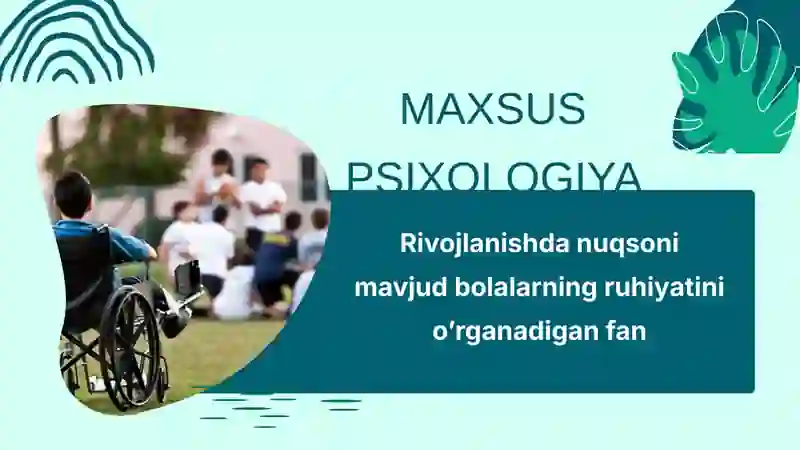 MAXSUS PSIXOLOGIYA

Rivojlanishda nuqsoni mavjud bolalarning ruhiyatini o'rganadigan fan